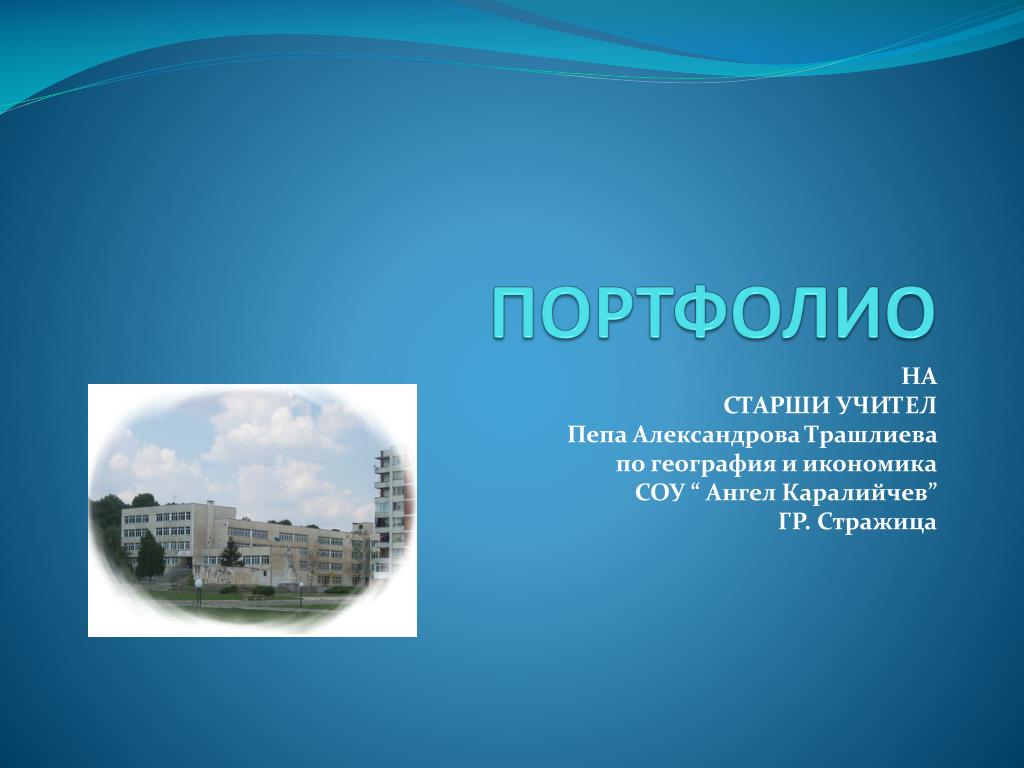 ПОРТФОЛИО

НА
СТАРШИ УЧИТЕЛ
Пепа Александрова Трашлиева
по география и икономика
СОУ “ Ангел Каралийчев”
ГР. Стражица